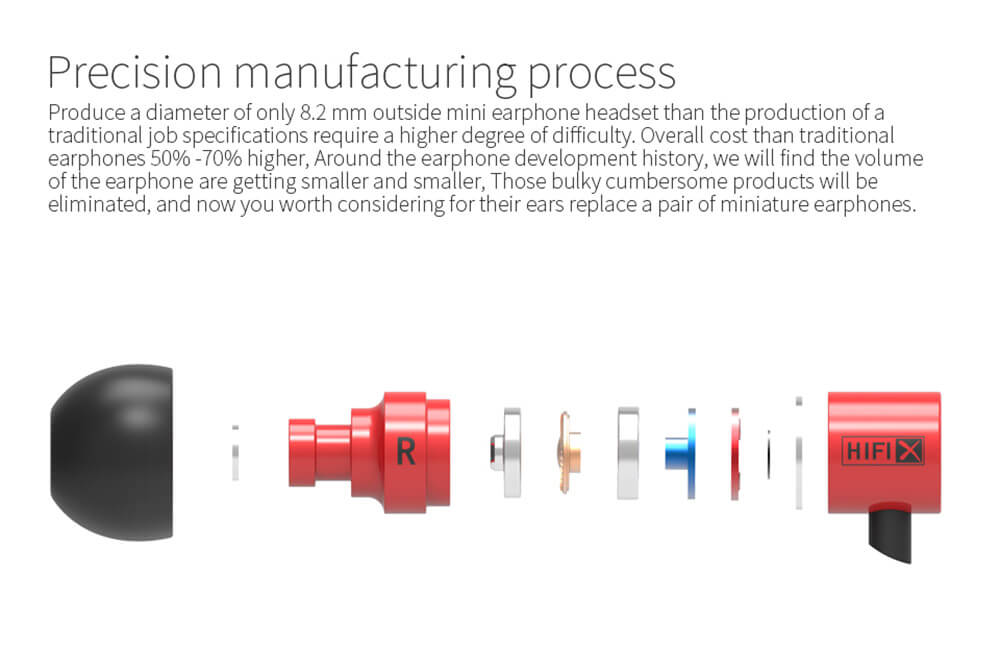 Precision manufacturing process

Produce a diameter of only 8.2 mm outside mini earphone headset than the production of a traditional job specifications require a higher degree of difficulty. Overall cost than traditional earphones 50% -70% higher, Around the earphone development history, we will find the volume of the earphone are getting smaller and smaller, Those bulky cumbersome products will be eliminated, and now you worth considering for their ears replace a pair of miniature earphones.

R

HIFI X